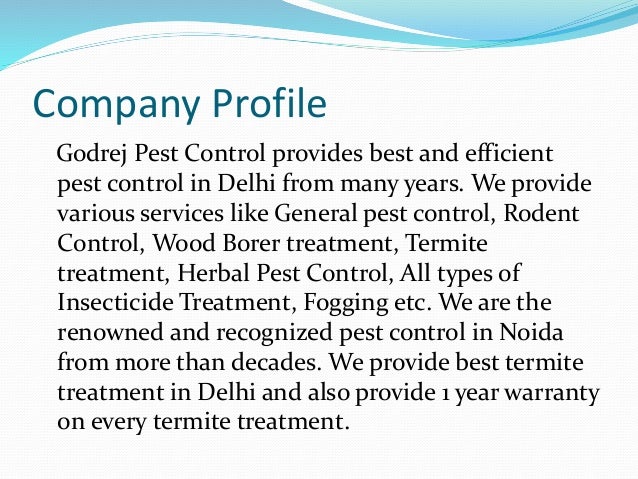 Company Profile

Godrej Pest Control provides best and efficient pest control in Delhi from many years. We provide various services like General pest control, Rodent Control, Wood Borer treatment, Termite treatment, Herbal Pest Control, All types of Insecticide Treatment, Fogging etc. We are the renowned and recognized pest control in Noida from more than decades. We provide best termite treatment in Delhi and also provide 1 year warranty on every termite treatment.